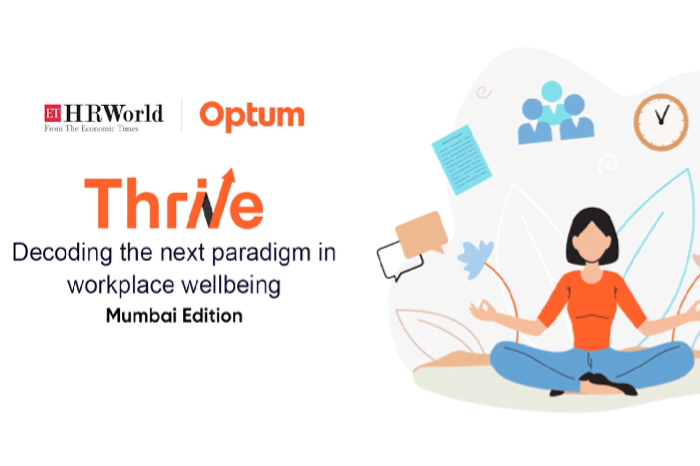 ET HRWorld
From The Economic Times

Optum

Thrive

Decoding the next paradigm in workplace wellbeing

Mumbai Edition